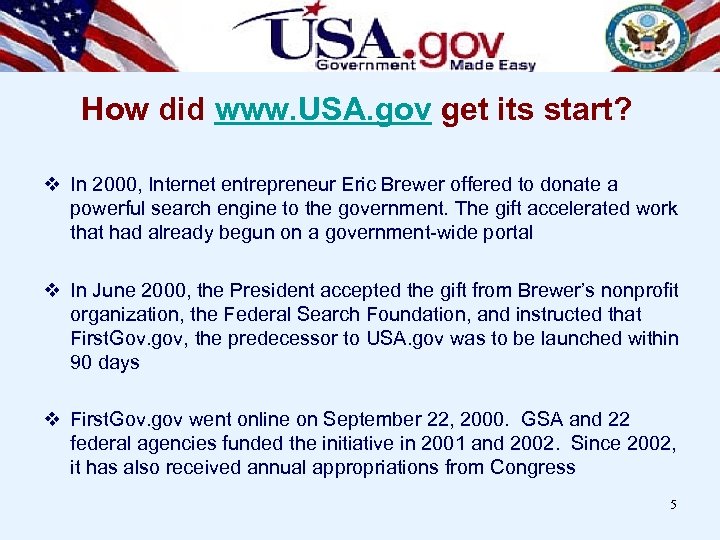 USA.gov
Government Made Easy

How did www.USA.gov get its start?

❖ In 2000, Internet entrepreneur Eric Brewer offered to donate a powerful search engine to the government. The gift accelerated work that had already begun on a government-wide portal

❖ In June 2000, the President accepted the gift from Brewer's nonprofit organization, the Federal Search Foundation, and instructed that FirstGov.gov, the predecessor to USA.gov was to be launched within 90 days

❖ FirstGov.gov went online on September 22, 2000. GSA and 22 federal agencies funded the initiative in 2001 and 2002. Since 2002, it has also received annual appropriations from Congress

5